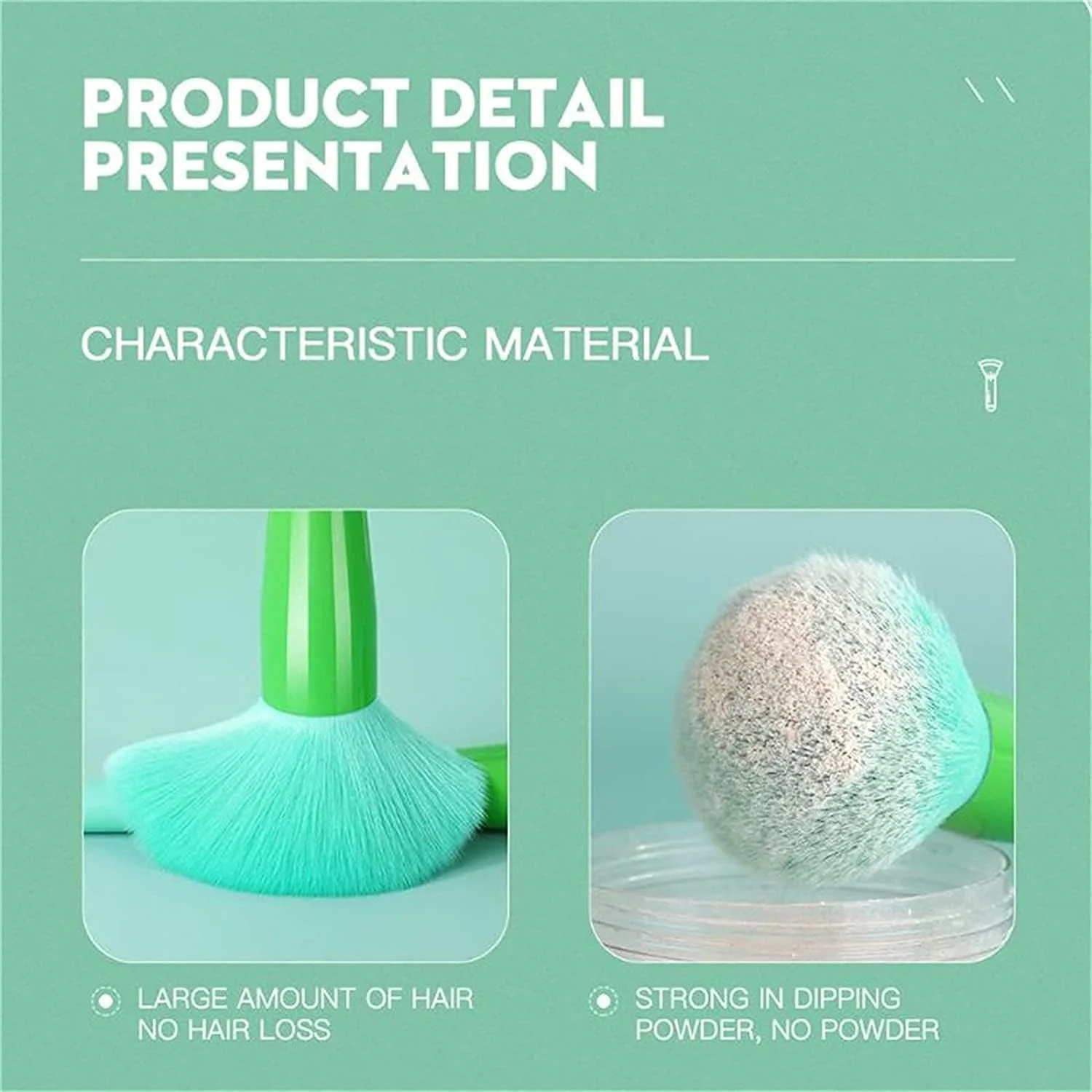 PRODUCT DETAIL PRESENTATION

CHARACTERISTIC MATERIAL

LARGE AMOUNT OF HAIR
NO HAIR LOSS

STRONG IN DIPPING
POWDER, NO POWDER